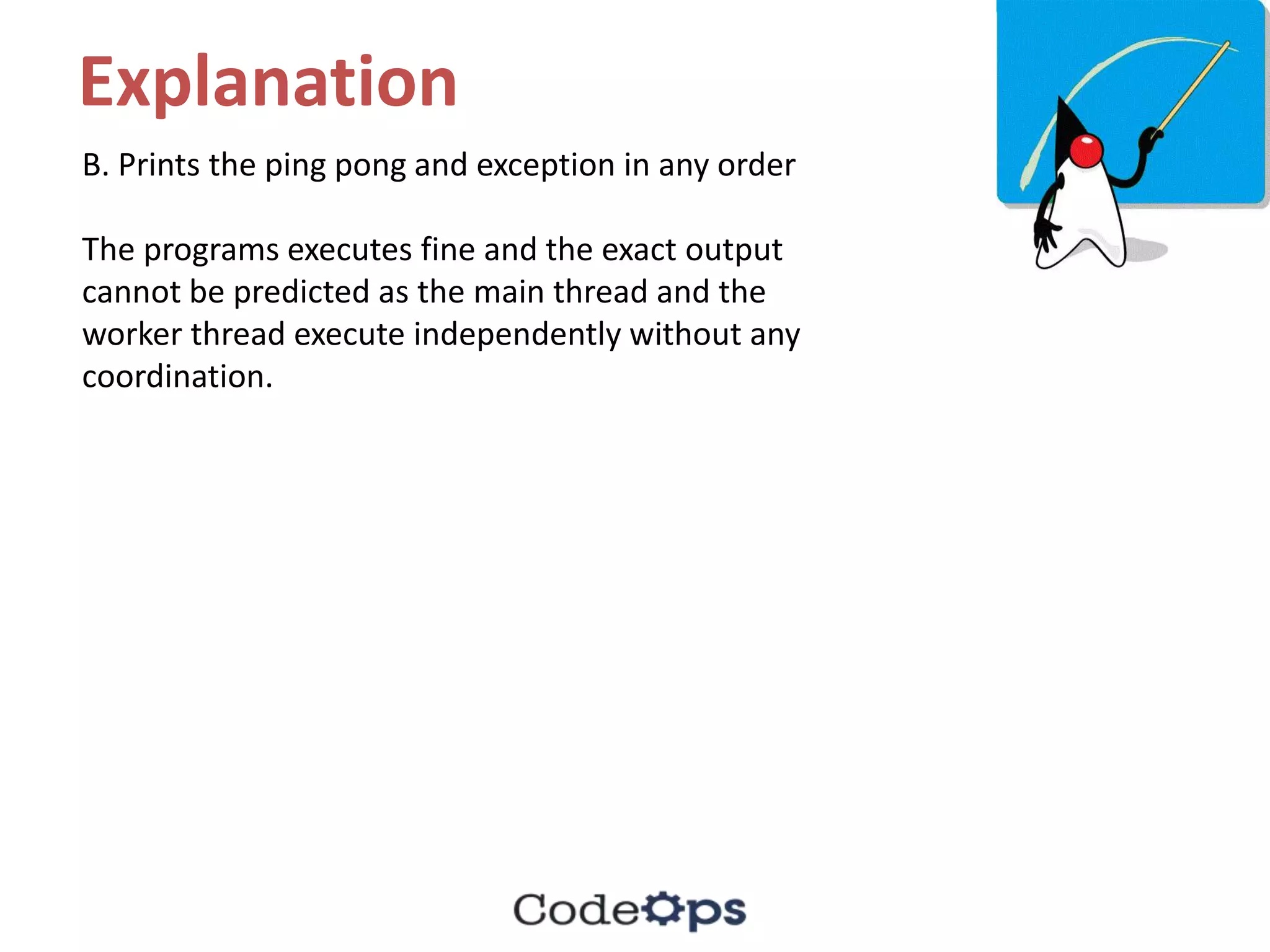 Explanation

B. Prints the ping pong and exception in any order

The programs executes fine and the exact output cannot be predicted as the main thread and the worker thread execute independently without any coordination.

CodeOps